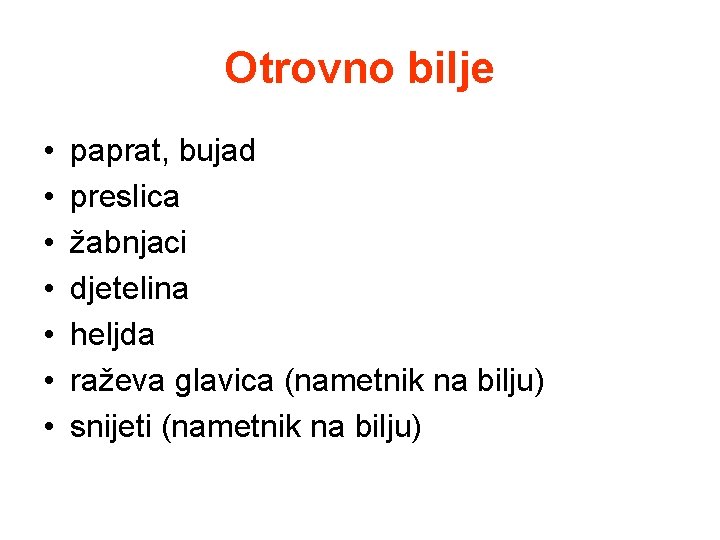 Otrovno bilje

• paprat, bujad
• preslica
• žabnjaci
• djetelina
• heljda
• raževa glavica (nametnik na bilju)
• snijeti (nametnik na bilju)